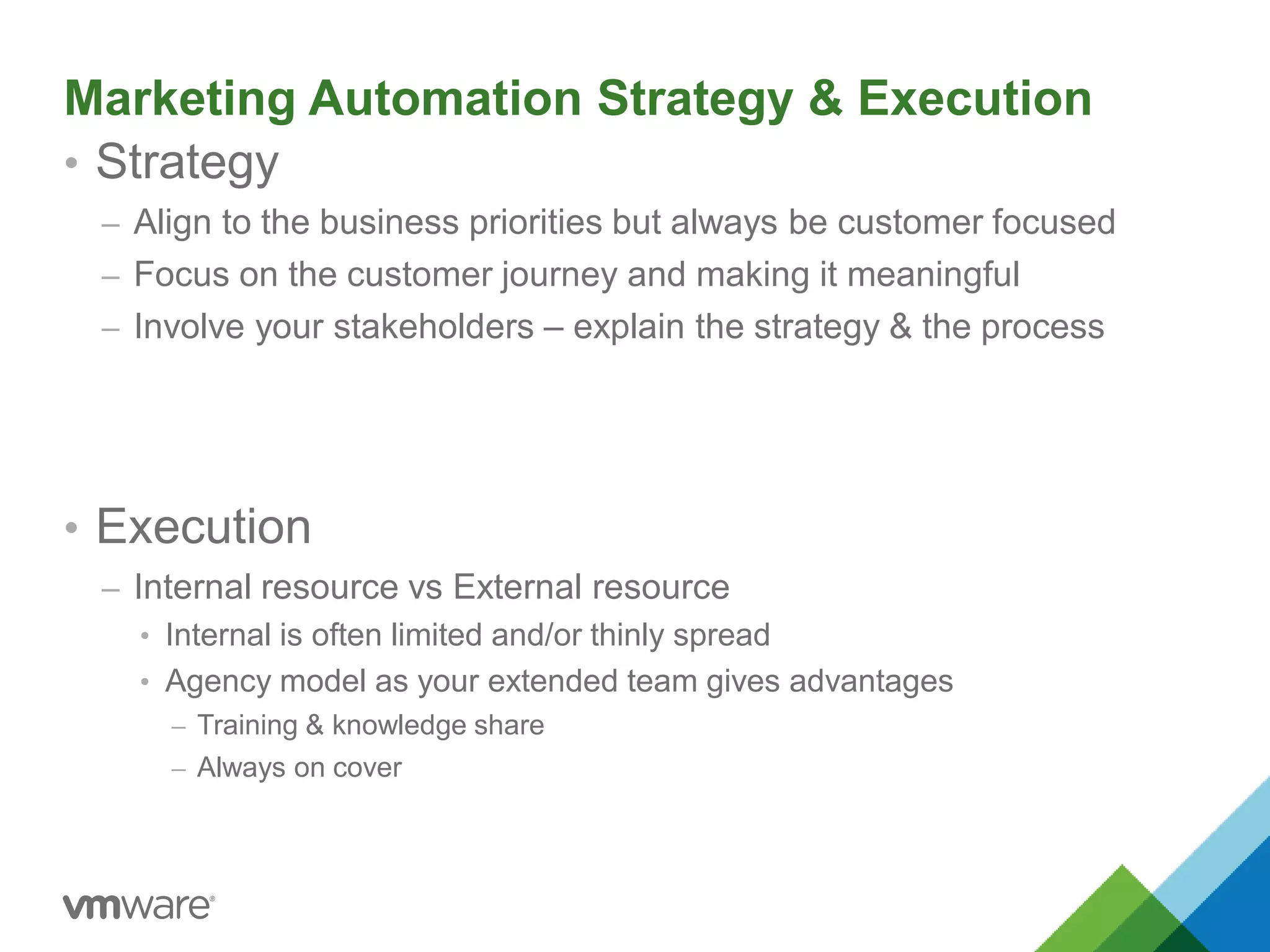 Marketing Automation Strategy & Execution

• Strategy

– Align to the business priorities but always be customer focused
– Focus on the customer journey and making it meaningful
– Involve your stakeholders – explain the strategy & the process

• Execution

– Internal resource vs External resource
• Internal is often limited and/or thinly spread
• Agency model as your extended team gives advantages
– Training & knowledge share
– Always on cover

vmware®